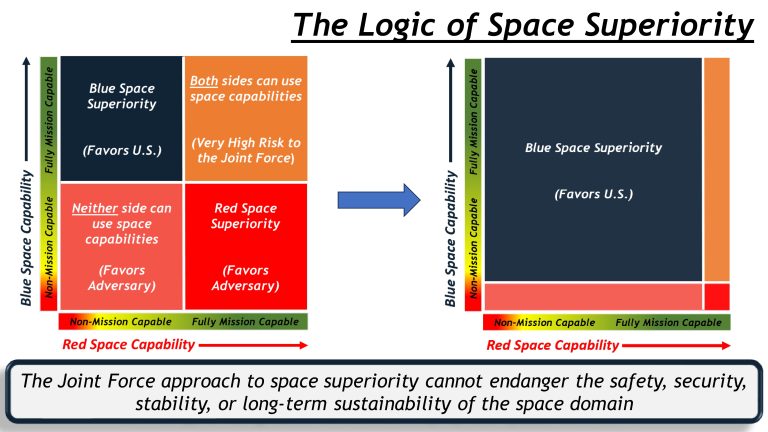 The Logic of Space Superiority

Blue Space Capability
Non-Mission Capable
Fully Mission Capable

Blue Space Superiority

(Favors U.S.)

Both sides can use space capabilities

(Very High Risk to the Joint Force)

Neither side can use space capabilities

(Favors Adversary)

Red Space Superiority

(Favors Adversary)

Non-Mission Capable
Fully Mission Capable
Red Space Capability

Blue Space Capability
Non-Mission Capable
Fully Mission Capable

Blue Space Superiority

(Favors U.S.)

Non-Mission Capable
Fully Mission Capable
Red Space Capability

The Joint Force approach to space superiority cannot endanger the safety, security, stability, or long-term sustainability of the space domain